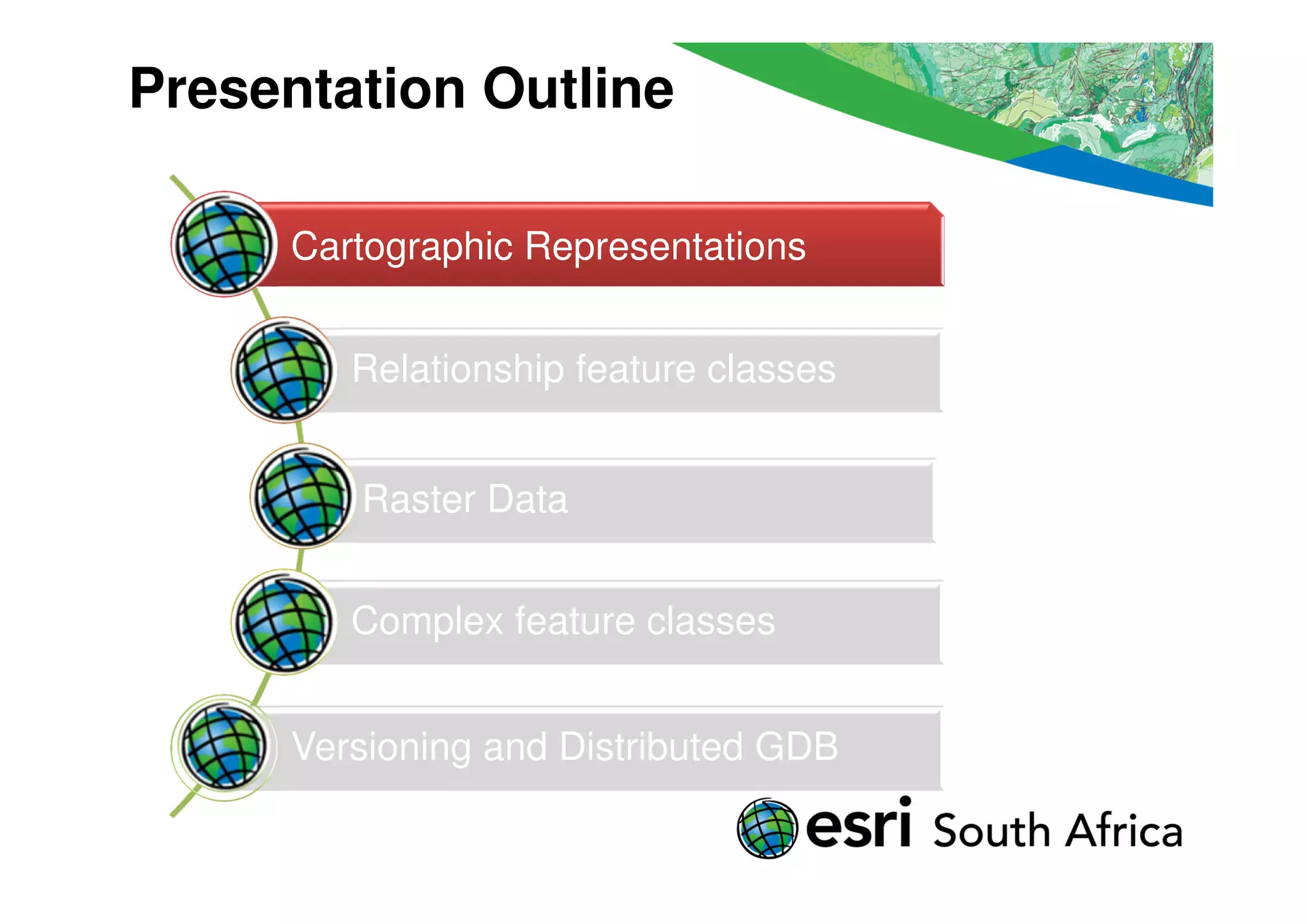 Presentation Outline

Cartographic Representations

Relationship feature classes

Raster Data

Complex feature classes

Versioning and Distributed GDB

esri South Africa